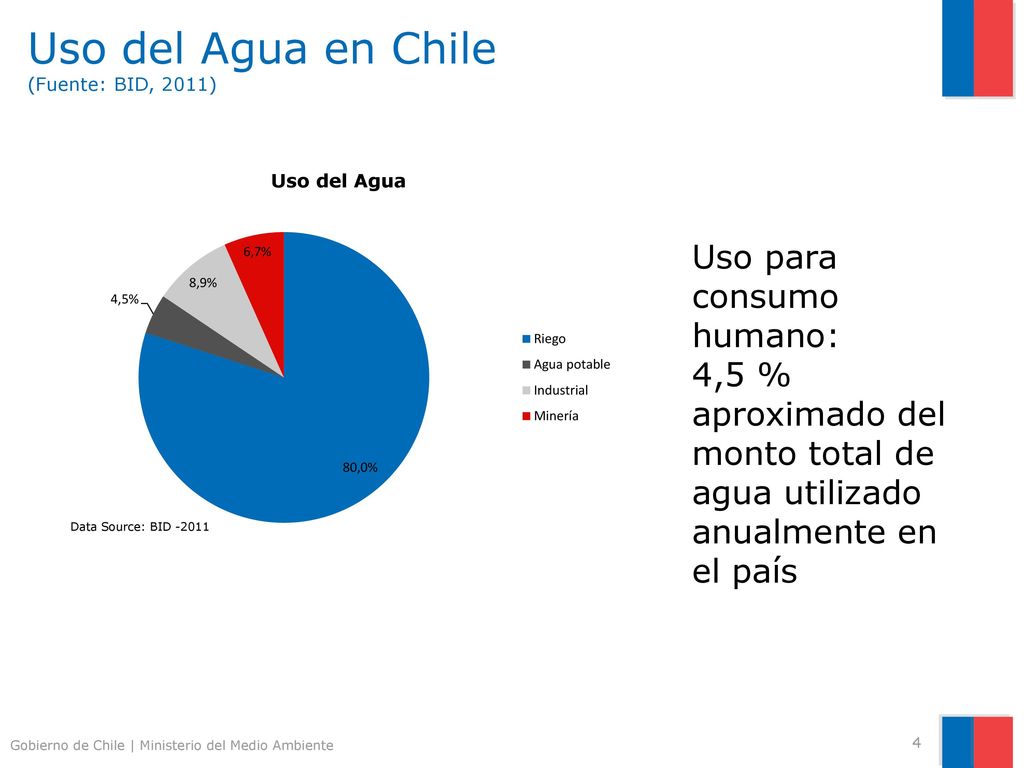 Uso del Agua en Chile
(Fuente: BID, 2011)

Uso del Agua

6,7%
8,9%
4,5%
80,0%

Riego
Agua potable
Industrial
Minería

Data Source: BID -2011

Uso para consumo humano: 4,5 % aproximado del monto total de agua utilizado anualmente en el país

Gobierno de Chile | Ministerio del Medio Ambiente

4